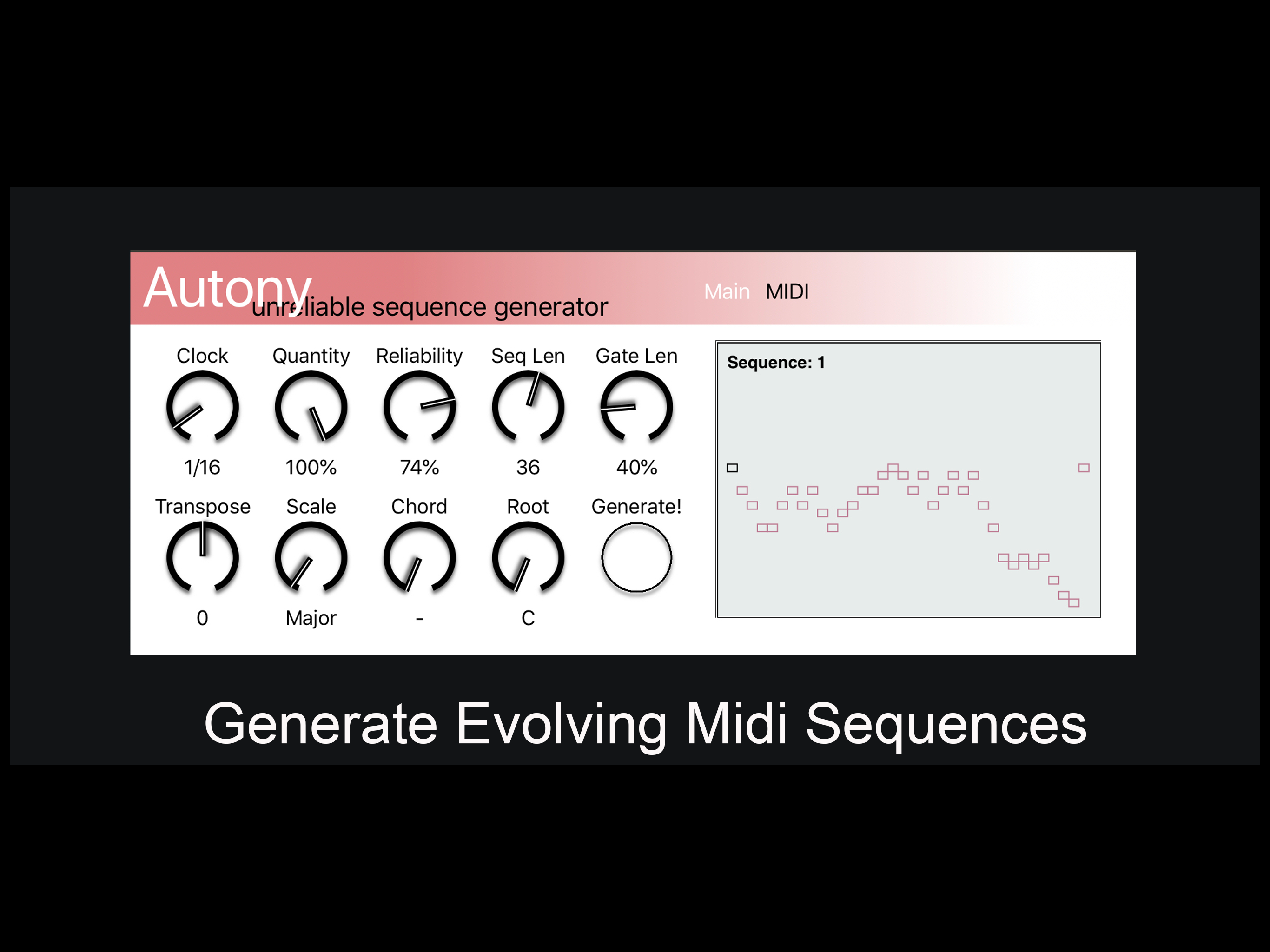 Autony unreliable sequence generator

Main MIDI

Clock
1/16

Quantity
100%

Reliability
74%

Seq Len
36

Gate Len
40%

Transpose
0

Scale
Major

Chord
-

Root
C

Generate!

Sequence: 1

Generate Evolving Midi Sequences